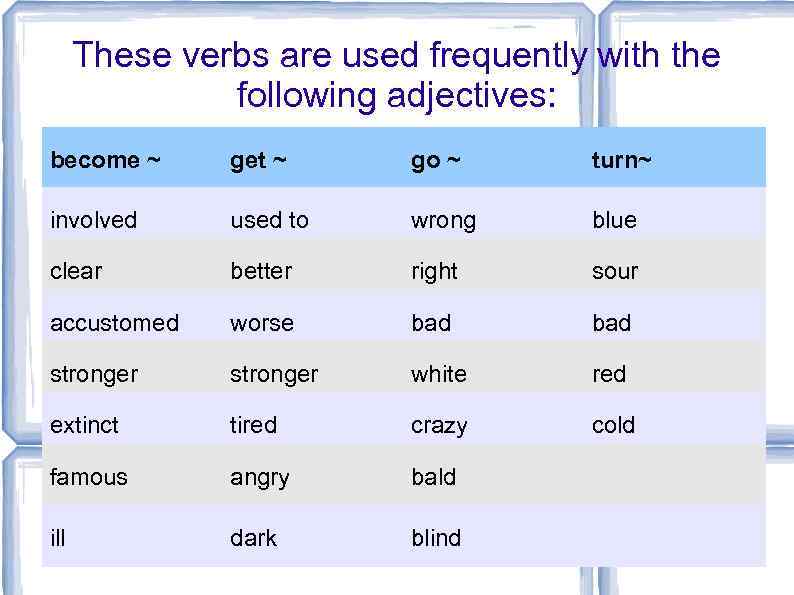 These verbs are used frequently with the following adjectives:

| become ~ | get ~ | go ~ | turn~ |
|---|---|---|---|
| involved | used to | wrong | blue |
| clear | better | right | sour |
| accustomed | worse | bad | bad |
| stronger | stronger | white | red |
| extinct | tired | crazy | cold |
| famous | angry | bald | |
| ill | dark | blind | |